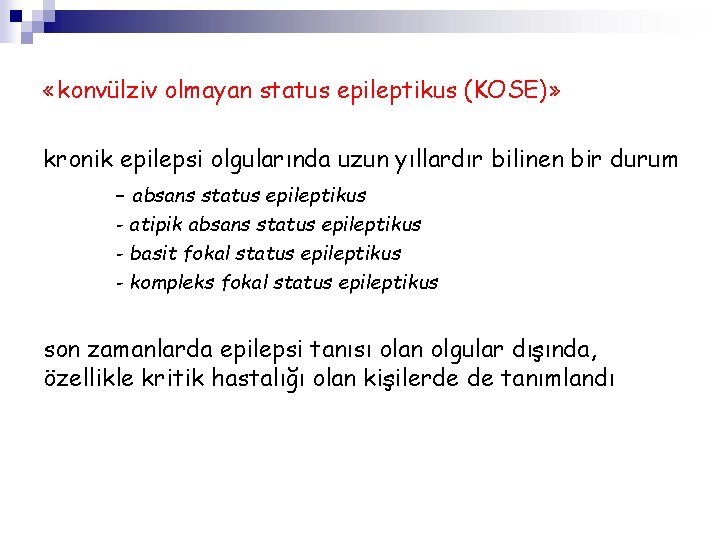 «konvülziv olmayan status epileptikus (KOSE)»

kronik epilepsi olgularında uzun yıllardır bilinen bir durum

– absans status epileptikus
- atipik absans status epileptikus
- basit fokal status epileptikus
- kompleks fokal status epileptikus

son zamanlarda epilepsi tanısı olan olgular dışında, özellikle kritik hastalığı olan kişilerde de tanımlandı